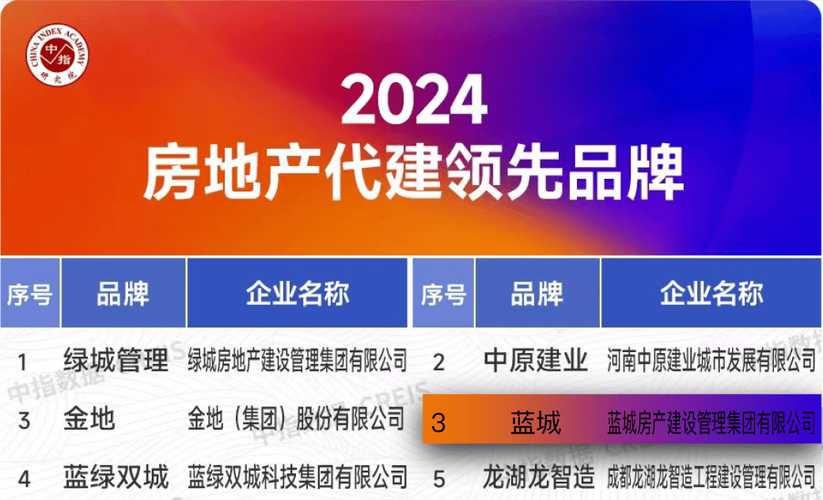 CHINA INDEX ACADEMY 中指 研究院

2024
房地产代建领先品牌

| 序号 | 品牌 | 企业名称 |
|---|---|---|
| 1 | 绿城管理 | 绿城房地产建设管理集团有限公司 |
| 3 | 金地 | 金地（集团）股份有限公司 |
| 4 | 蓝绿双城 | 蓝绿双城科技集团有限公司 |

| 序号 | 品牌 | 企业名称 |
|---|---|---|
| 2 | 中原建业 | 河南中原建业城市发展有限公司 |
| 3 | 蓝城 | 蓝城房产建设管理集团有限公司 |
| 5 | 龙湖龙智造 | 成都龙湖龙智造工程建设管理有限公司 |

中指数据 CREIS